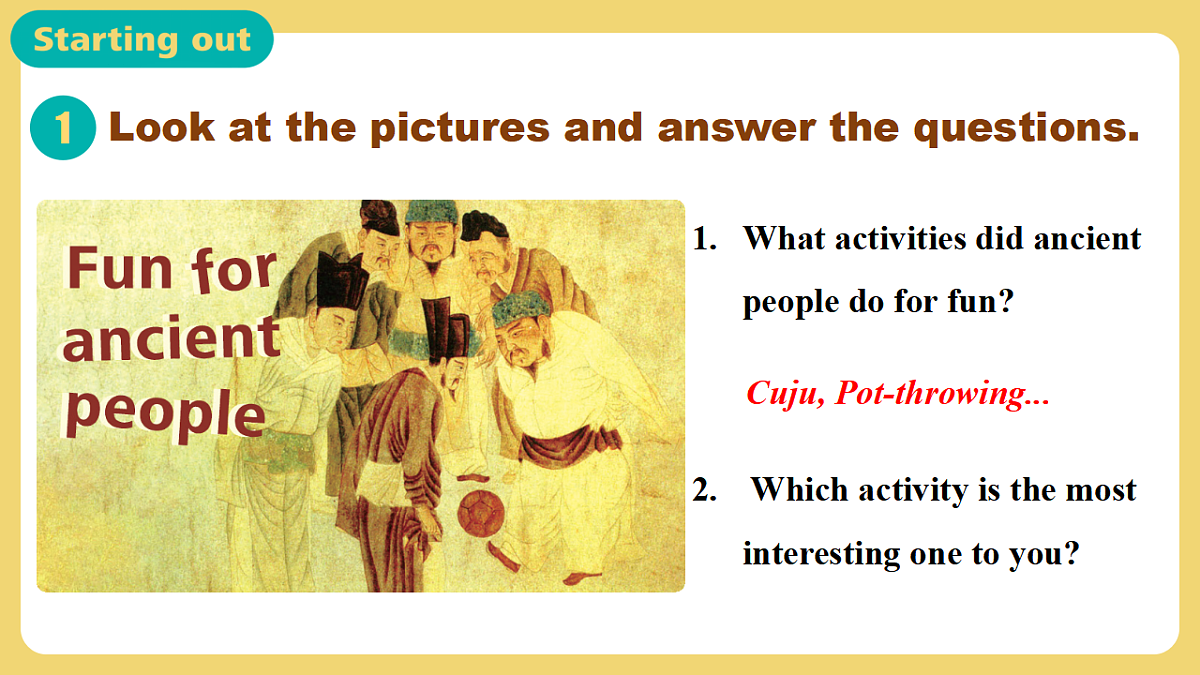 Starting out

1 Look at the pictures and answer the questions.

Fun for ancient people

1. What activities did ancient people do for fun?

Cuju, Pot-throwing...

2. Which activity is the most interesting one to you?